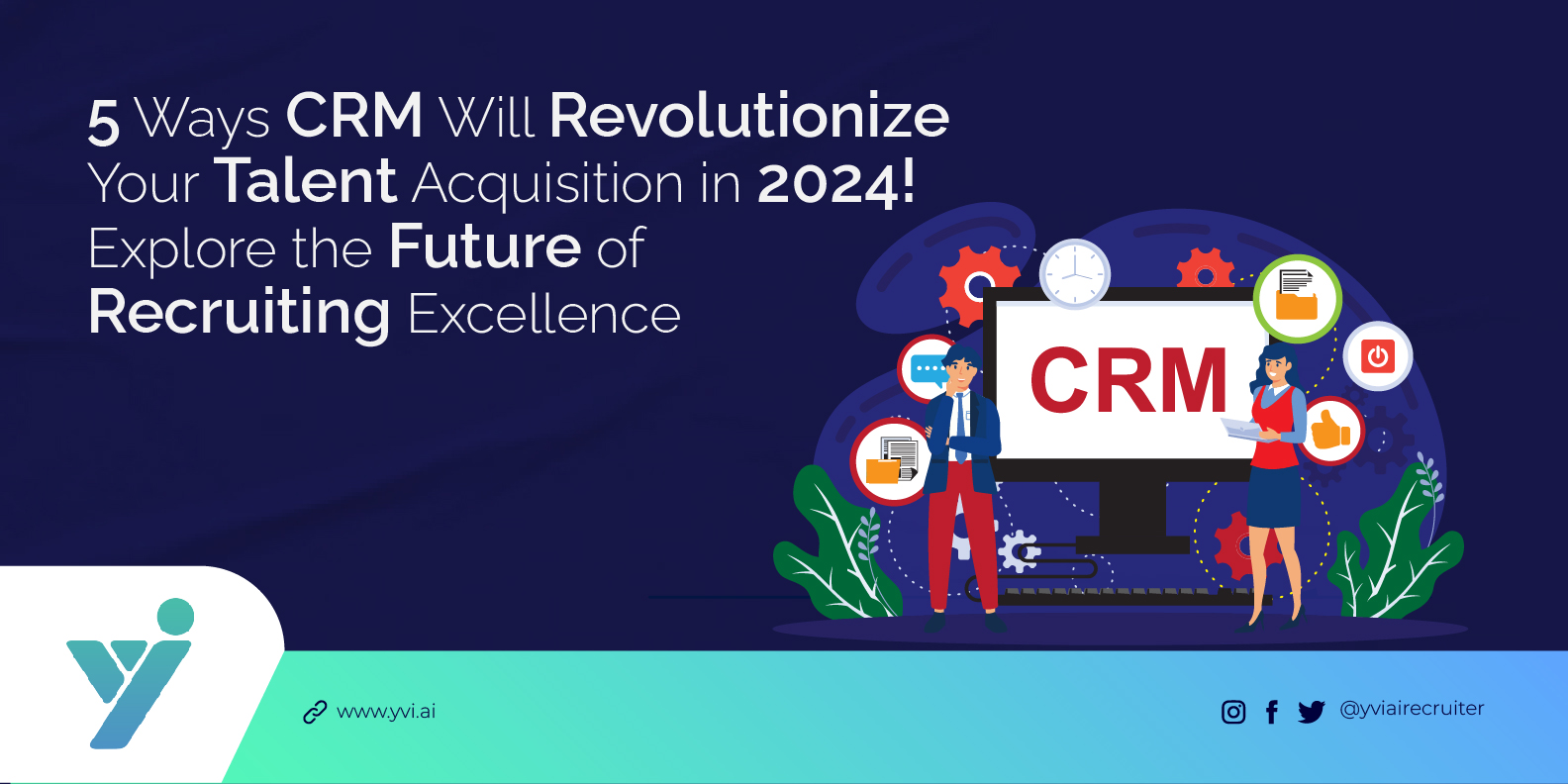 5 Ways CRM Will Revolutionize Your Talent Acquisition in 2024! Explore the Future of Recruiting Excellence

CRM

www.yvi.ai

@yviairecruiter